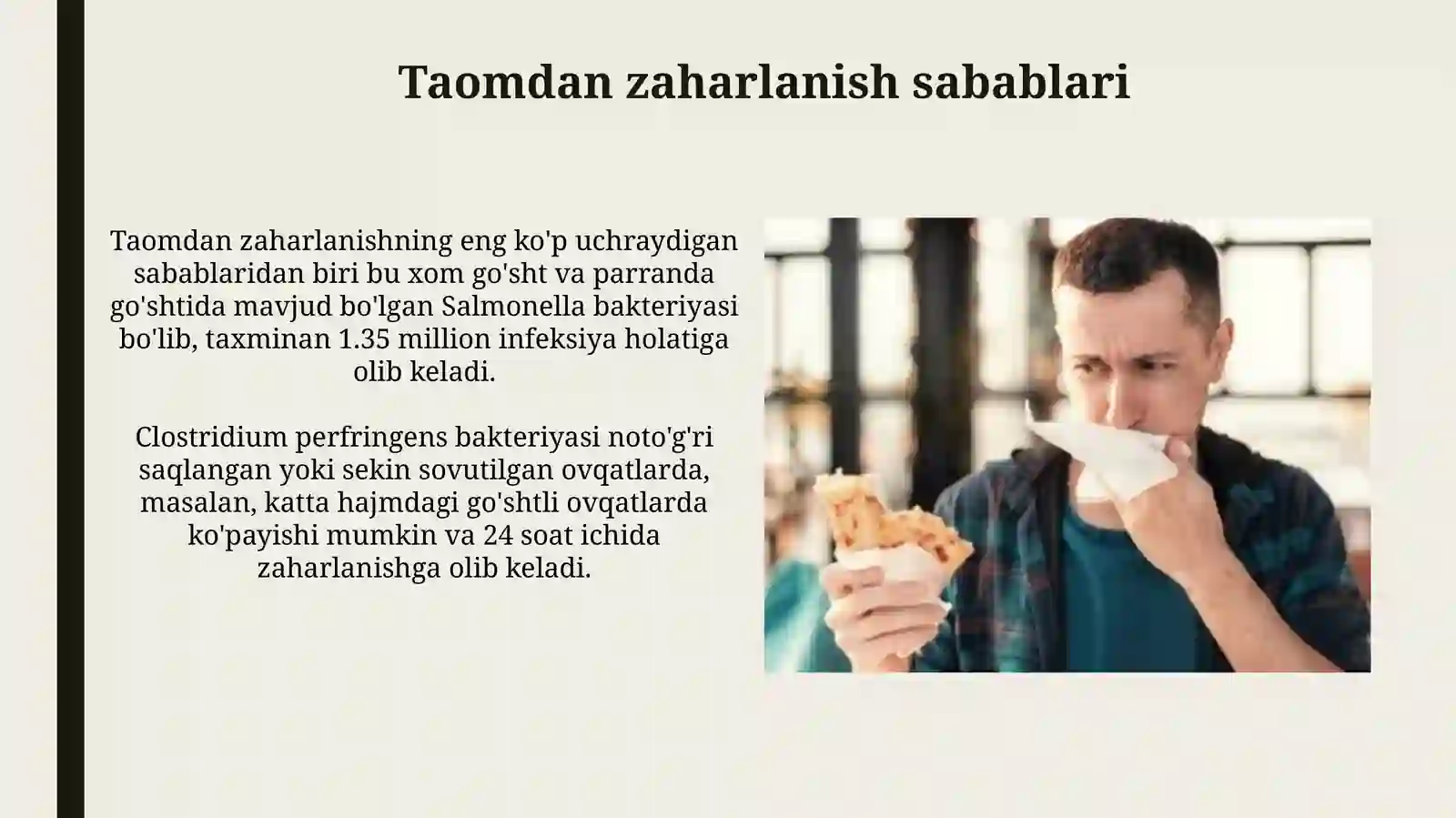 Taomdan zaharlanish sabablari

Taomdan zaharlanishning eng ko'p uchraydigan sabablaridan biri bu xom go'sht va parranda go'shtida mavjud bo'lgan Salmonella bakteriyasi bo'lib, taxminan 1.35 million infeksiya holatiga olib keladi.

Clostridium perfringens bakteriyasi noto'g'ri saqlangan yoki sekin sovutilgan ovqatlarda, masalan, katta hajmdagi go'shtli ovqatlarda ko'payishi mumkin va 24 soat ichida zaharlanishga olib keladi.